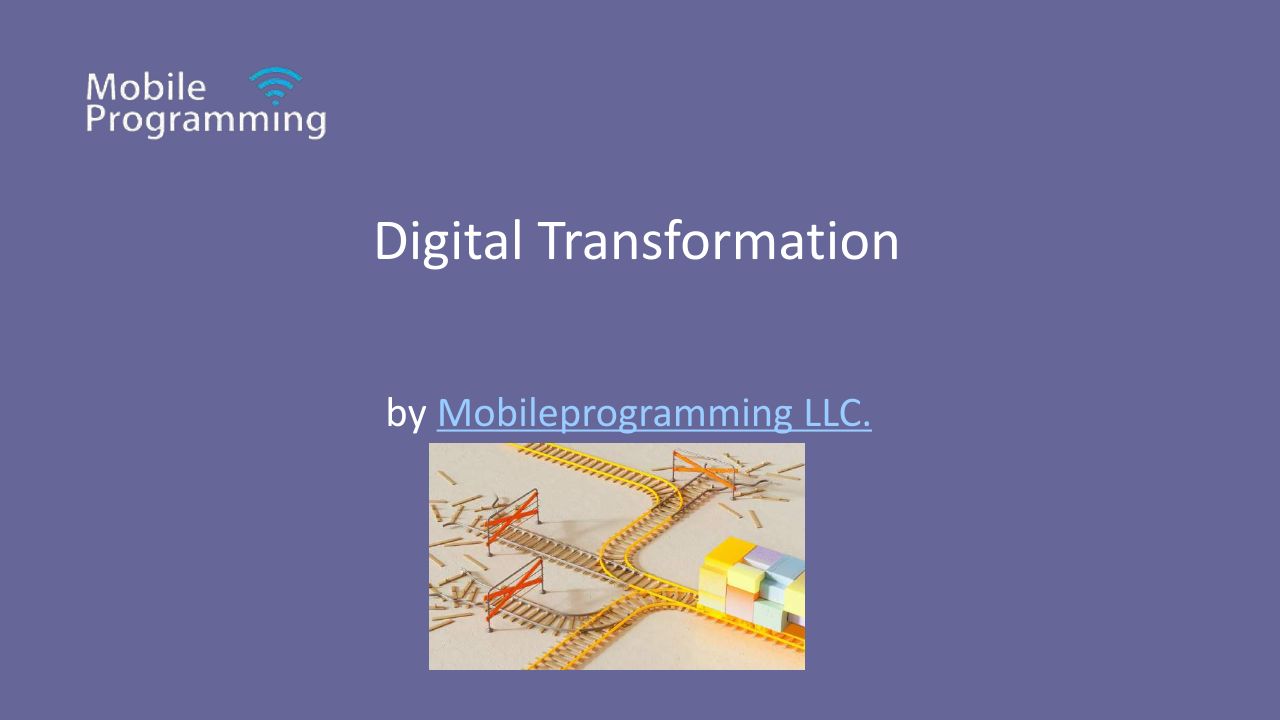 Mobile Programming

Digital Transformation

by Mobileprogramming LLC.